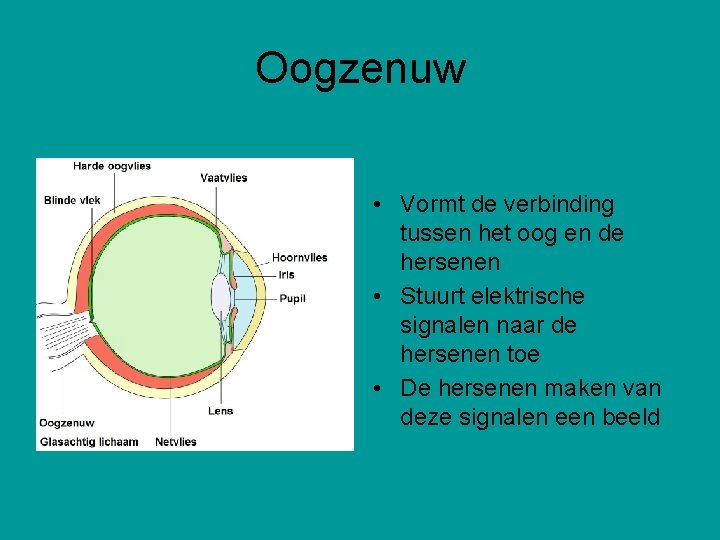 Oogzenuw

Harde oogvlies
Vaatvlies
Blinde vlek
Hoornvlies
Iris
Pupil
Lens
Oogzenuw
Glasachtig lichaam
Netvlies

• Vormt de verbinding tussen het oog en de hersenen
• Stuurt elektrische signalen naar de hersenen toe
• De hersenen maken van deze signalen een beeld